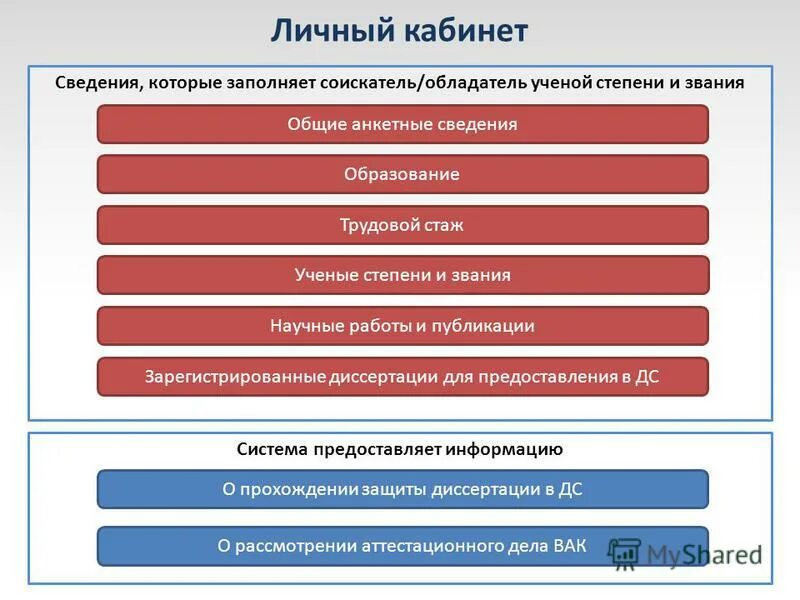 Личный кабинет

Сведения, которые заполняет соискатель/обладатель ученой степени и звания

Общие анкетные сведения

Образование

Трудовой стаж

Ученые степени и звания

Научные работы и публикации

Зарегистрированные диссертации для предоставления в ДС

Система предоставляет информацию

О прохождении защиты диссертации в ДС

О рассмотрении аттестационного дела ВАК

MyShared